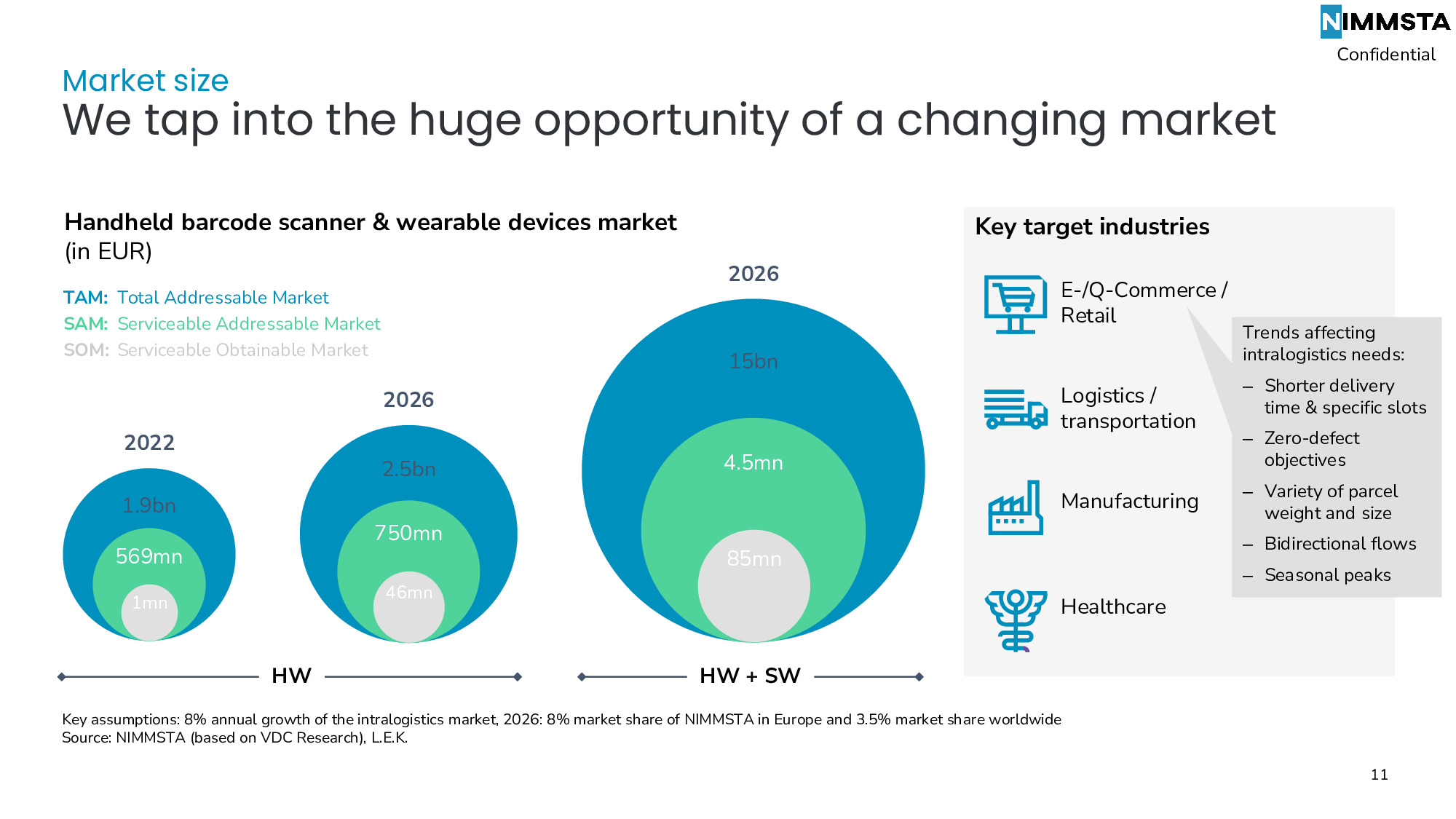 NIMMSTA
Confidential

Market size
We tap into the huge opportunity of a changing market

Handheld barcode scanner & wearable devices market (in EUR)

TAM: Total Addressable Market
SAM: Serviceable Addressable Market
SOM: Serviceable Obtainable Market

2022
1.9bn
569mn
1mn

2026
2.5bn
750mn
46mn

2026
15bn
4.5mn
85mn

HW

HW + SW

Key target industries

E-/Q-Commerce / Retail

Logistics / transportation

Manufacturing

Healthcare

Trends affecting intralogistics needs:
– Shorter delivery time & specific slots
– Zero-defect objectives
– Variety of parcel weight and size
– Bidirectional flows
– Seasonal peaks

Key assumptions: 8% annual growth of the intralogistics market, 2026: 8% market share of NIMMSTA in Europe and 3.5% market share worldwide
Source: NIMMSTA (based on VDC Research), L.E.K.

11